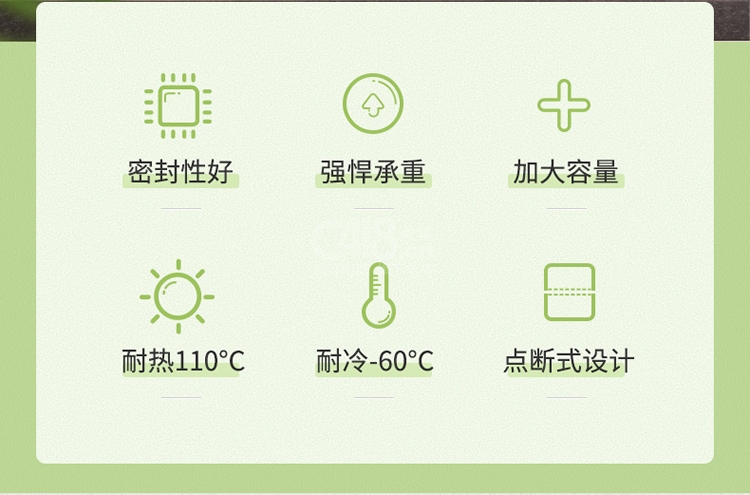 密封性好

强悍承重

加大容量

耐热110°C

耐冷-60°C

点断式设计